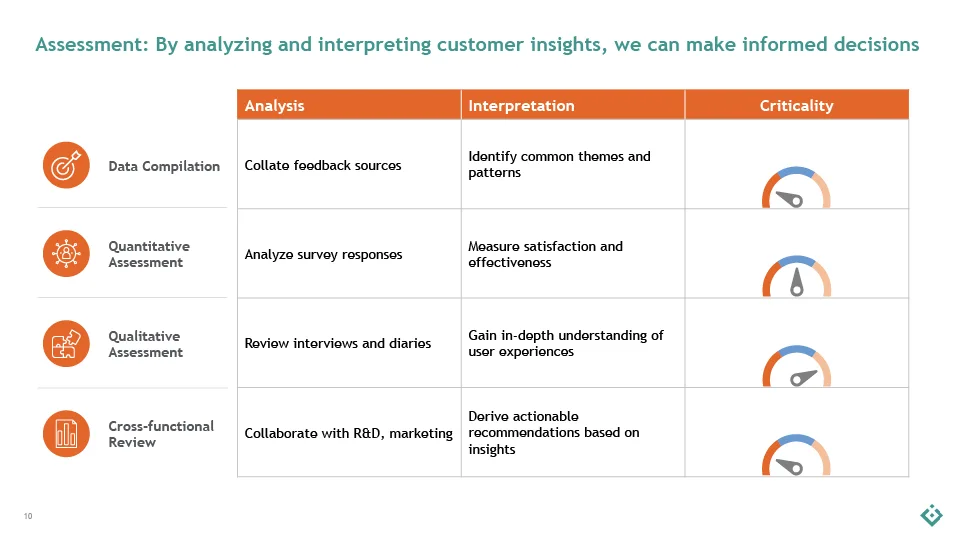 Assessment: By analyzing and interpreting customer insights, we can make informed decisions

| | Analysis | Interpretation | Criticality |
|---|---|---|---|
| Data Compilation | Collate feedback sources | Identify common themes and patterns | |
| Quantitative Assessment | Analyze survey responses | Measure satisfaction and effectiveness | |
| Qualitative Assessment | Review interviews and diaries | Gain in-depth understanding of user experiences | |
| Cross-functional Review | Collaborate with R&D, marketing | Derive actionable recommendations based on insights | |

10